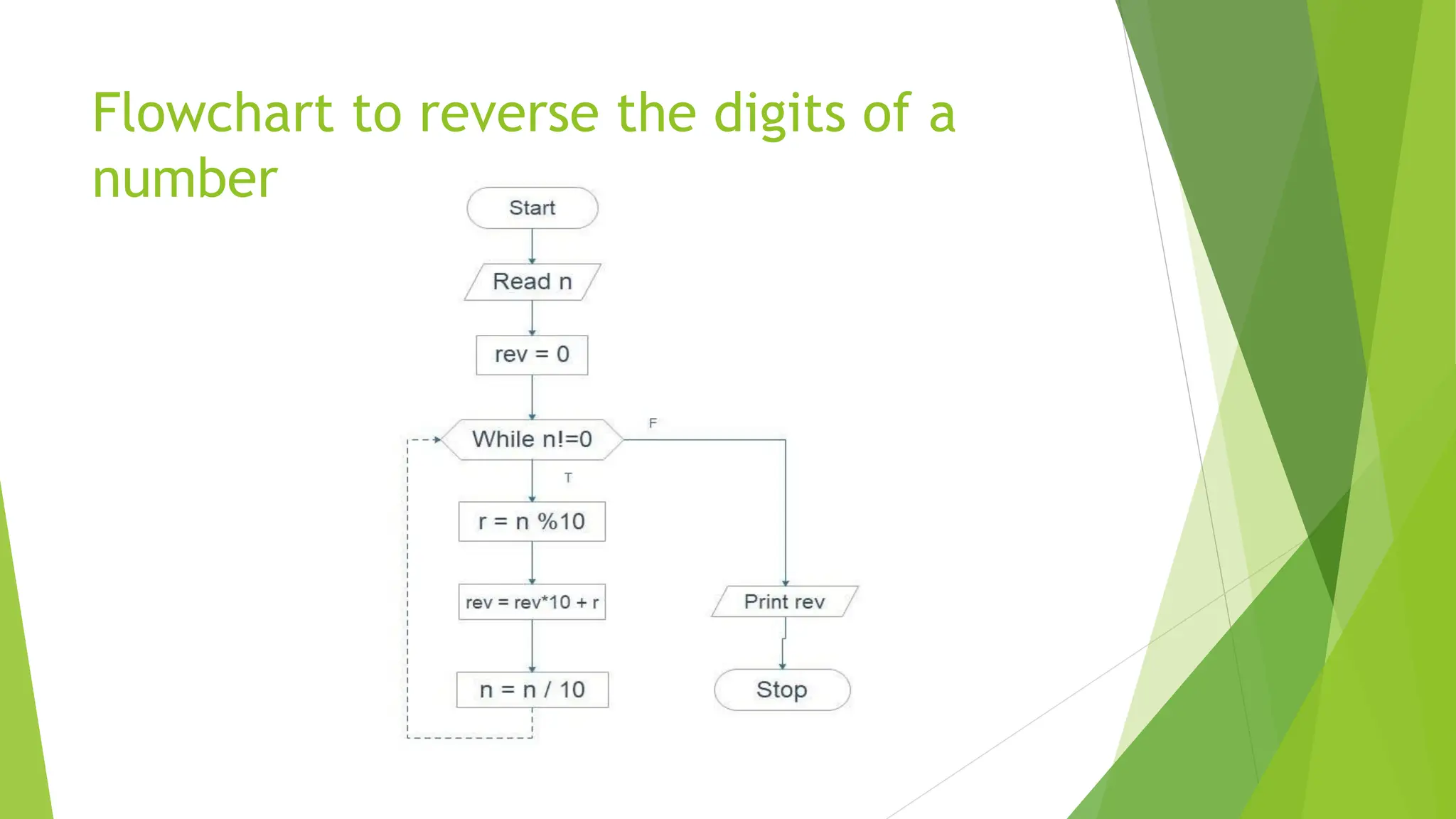 Flowchart to reverse the digits of a number

Start

Read n

rev = 0

While n!=0

F

T

r = n %10

rev = rev*10 + r

n = n / 10

Print rev

Stop